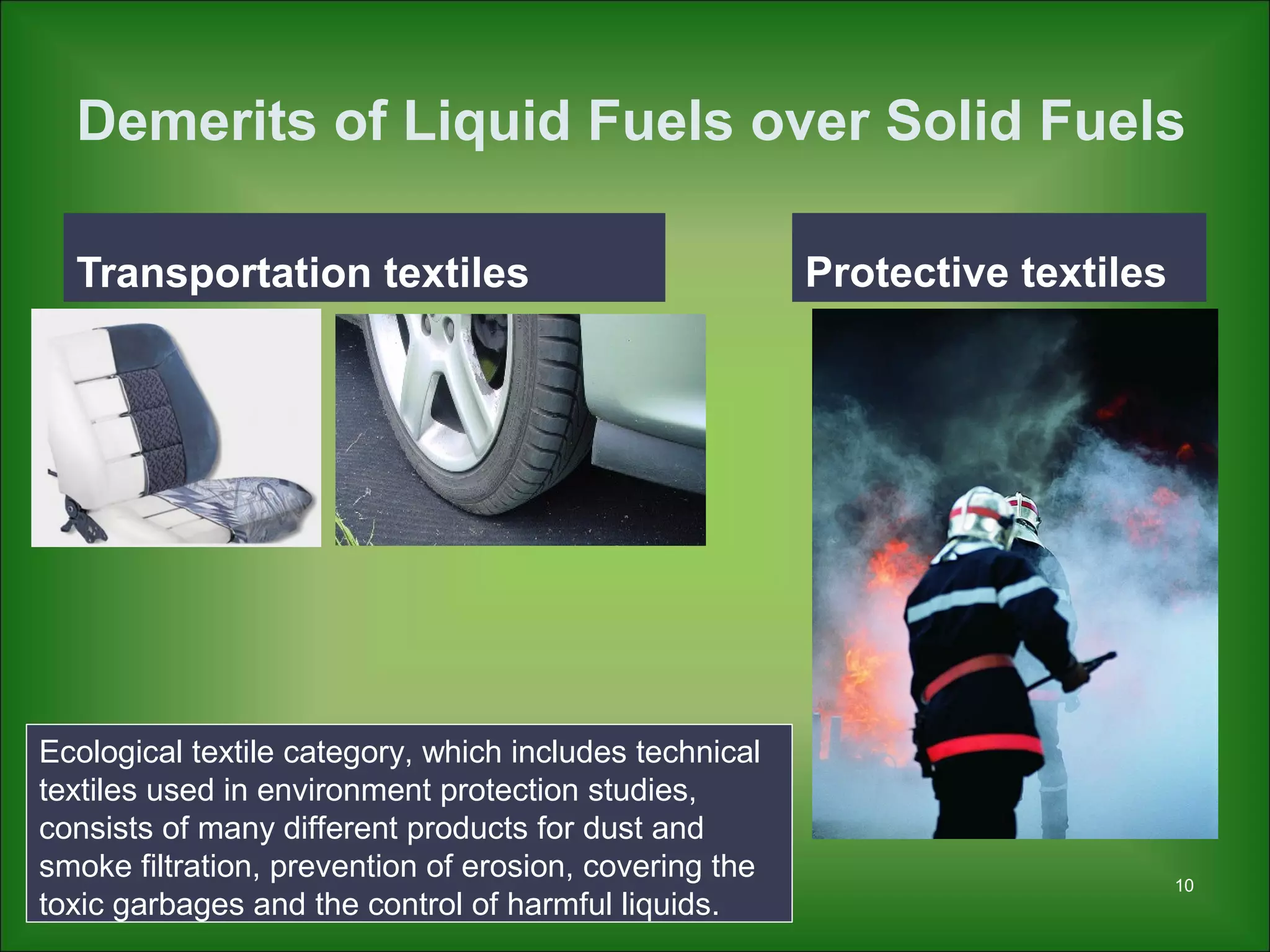 Demerits of Liquid Fuels over Solid Fuels

Transportation textiles

Protective textiles

Ecological textile category, which includes technical textiles used in environment protection studies, consists of many different products for dust and smoke filtration, prevention of erosion, covering the toxic garbages and the control of harmful liquids.

10